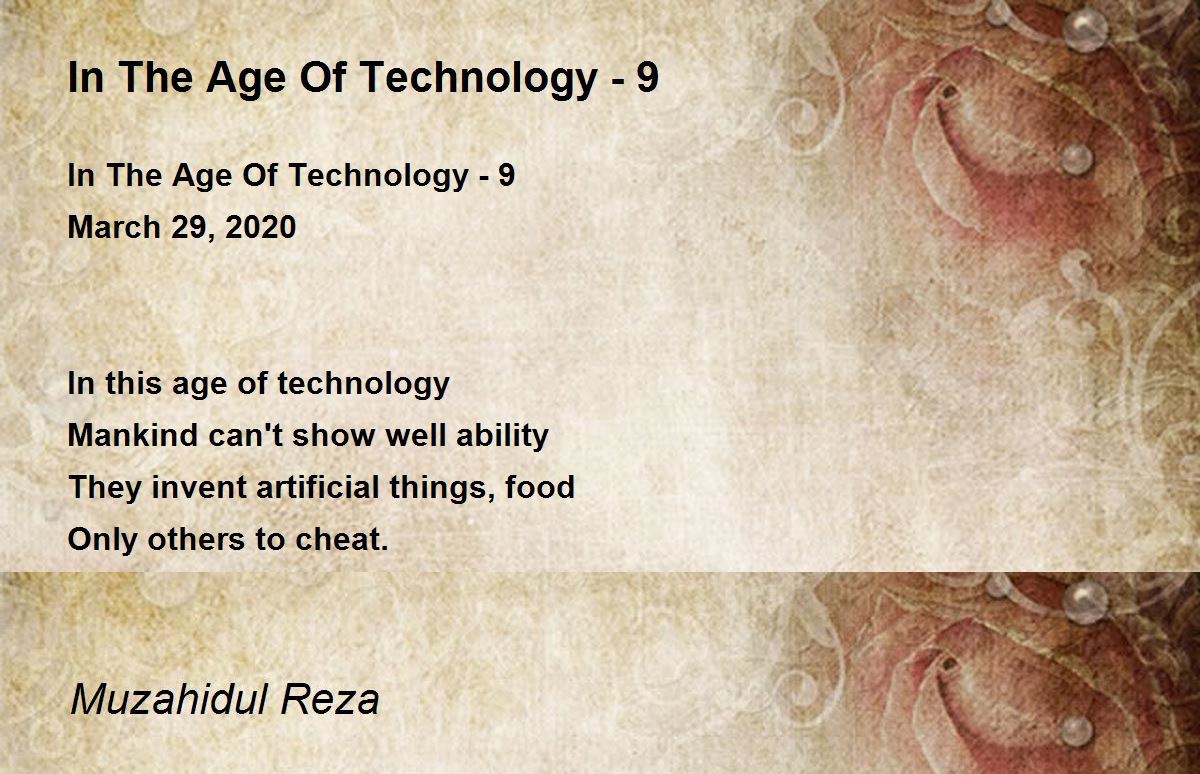 In The Age Of Technology - 9

In The Age Of Technology - 9
March 29, 2020

In this age of technology
Mankind can't show well ability
They invent artificial things, food
Only others to cheat.

Muzahidul Reza